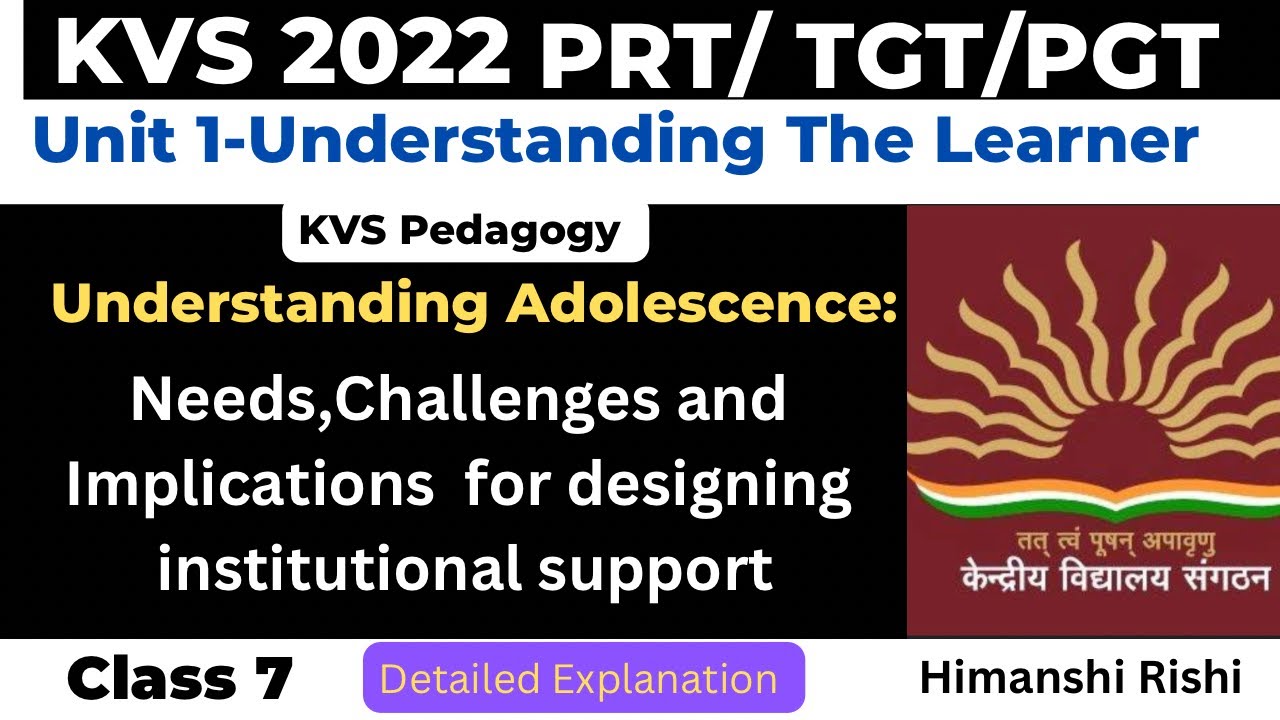 KVS 2022 PRT/ TGT/PGT

Unit 1-Understanding The Learner

KVS Pedagogy

Understanding Adolescence:

Needs,Challenges and Implications for designing institutional support

तत् त्वं पूषन् अपावृणु
केन्द्रीय विद्यालय संगठन

Class 7

Detailed Explanation

Himanshi Rishi